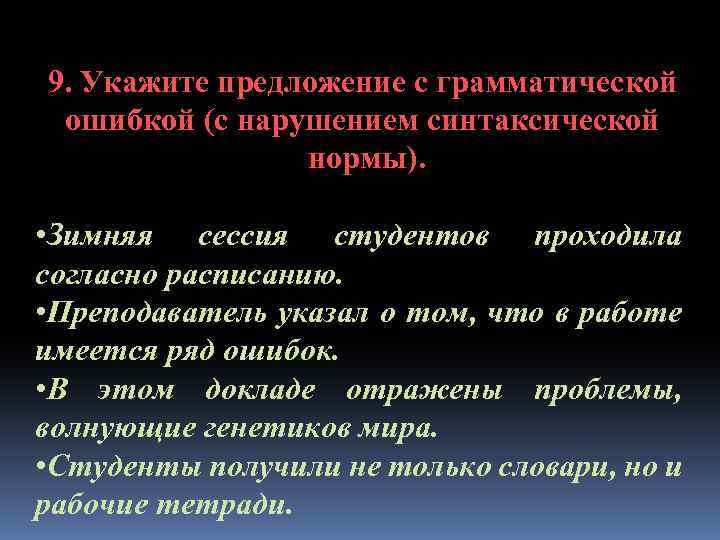 9. Укажите предложение с грамматической ошибкой (с нарушением синтаксической нормы).

•Зимняя сессия студентов проходила согласно расписанию.
•Преподаватель указал о том, что в работе имеется ряд ошибок.
•В этом докладе отражены проблемы, волнующие генетиков мира.
•Студенты получили не только словари, но и рабочие тетради.